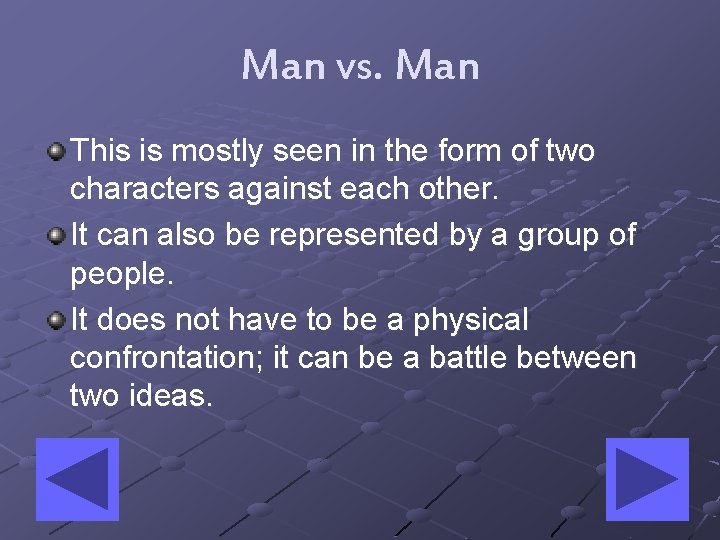 Man vs. Man

This is mostly seen in the form of two characters against each other.

It can also be represented by a group of people.

It does not have to be a physical confrontation; it can be a battle between two ideas.